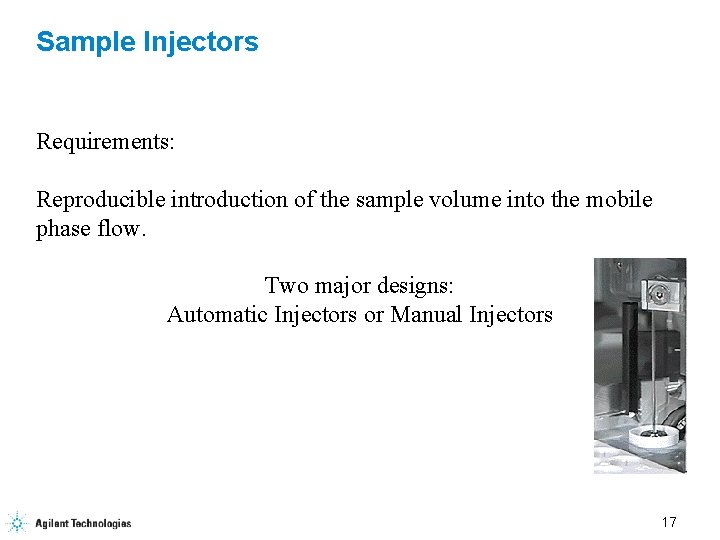 Sample Injectors

Requirements:

Reproducible introduction of the sample volume into the mobile phase flow.

Two major designs:
Automatic Injectors or Manual Injectors

Agilent Technologies

17